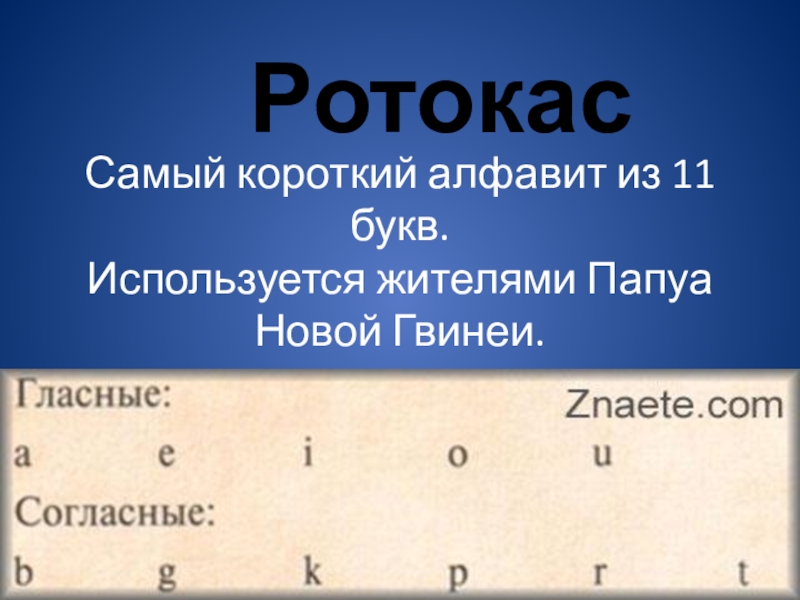 Ротокас

Самый короткий алфавит из 11 букв.
Используется жителями Папуа Новой Гвинеи.

Гласные:
Znaete.com
a e i o u
Согласные:
b g k p r t